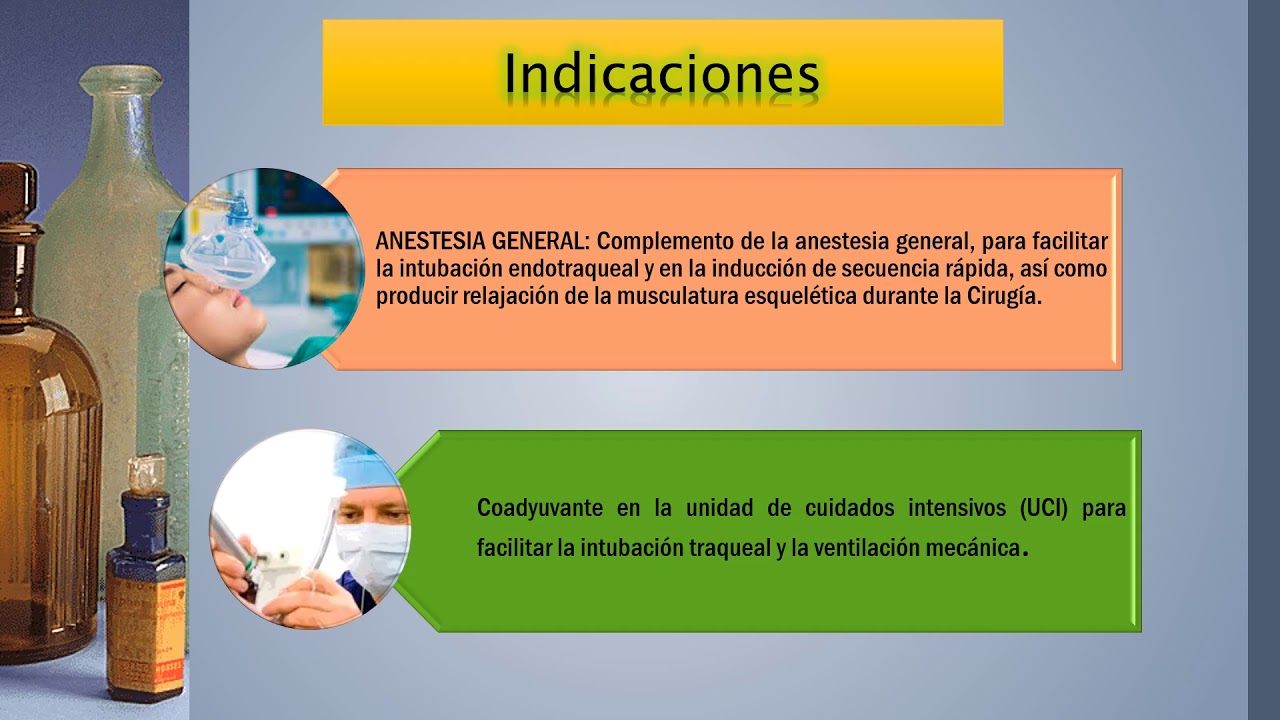 Indicaciones

ANESTESIA GENERAL: Complemento de la anestesia general, para facilitar la intubación endotraqueal y en la inducción de secuencia rápida, así como producir relajación de la musculatura esquelética durante la Cirugía.

Coadyuvante en la unidad de cuidados intensivos (UCI) para facilitar la intubación traqueal y la ventilación mecánica.